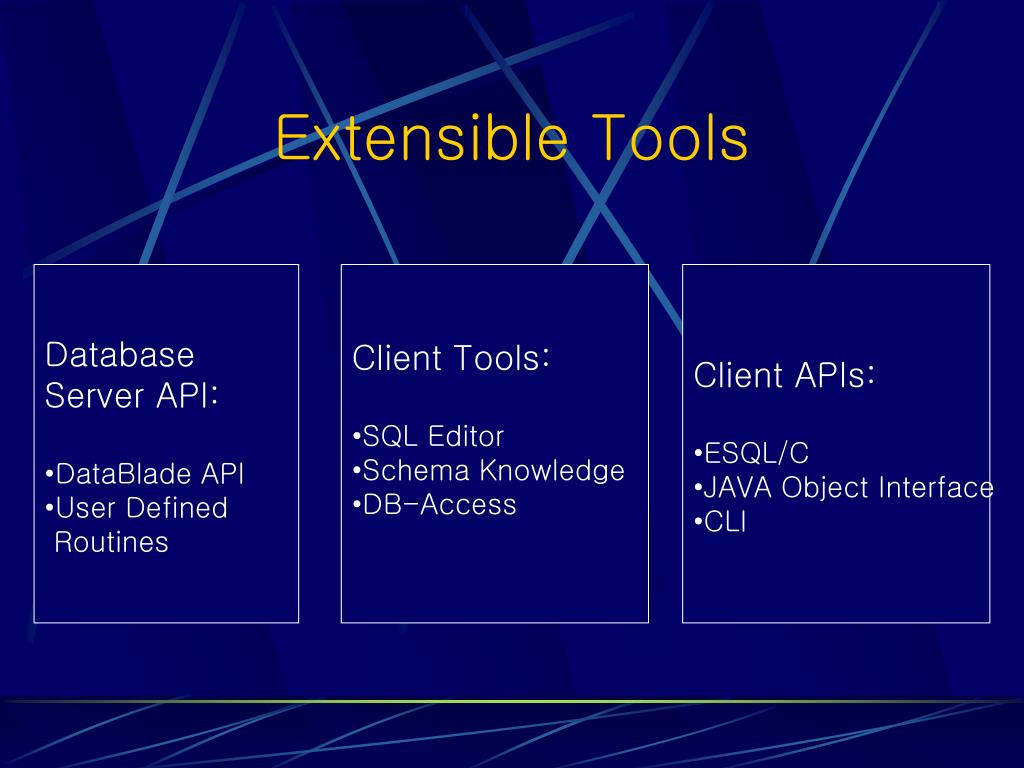 Extensible Tools

Database Server API:

•DataBlade API
•User Defined Routines

Client Tools:

•SQL Editor
•Schema Knowledge
•DB-Access

Client APIs:

•ESQL/C
•JAVA Object Interface
•CLI